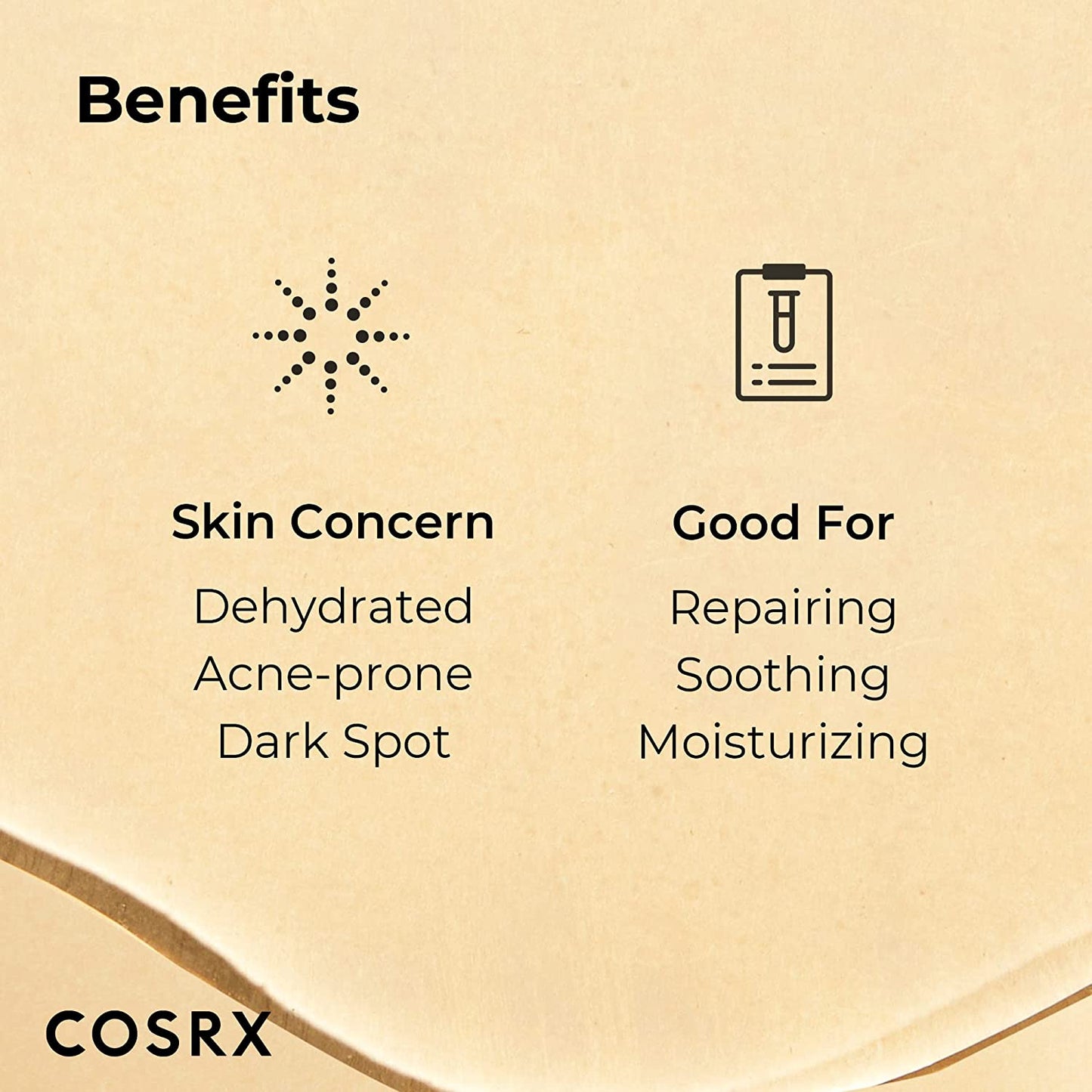 Benefits

Skin Concern
Dehydrated
Acne-prone
Dark Spot

Good For
Repairing
Soothing
Moisturizing

COSRX